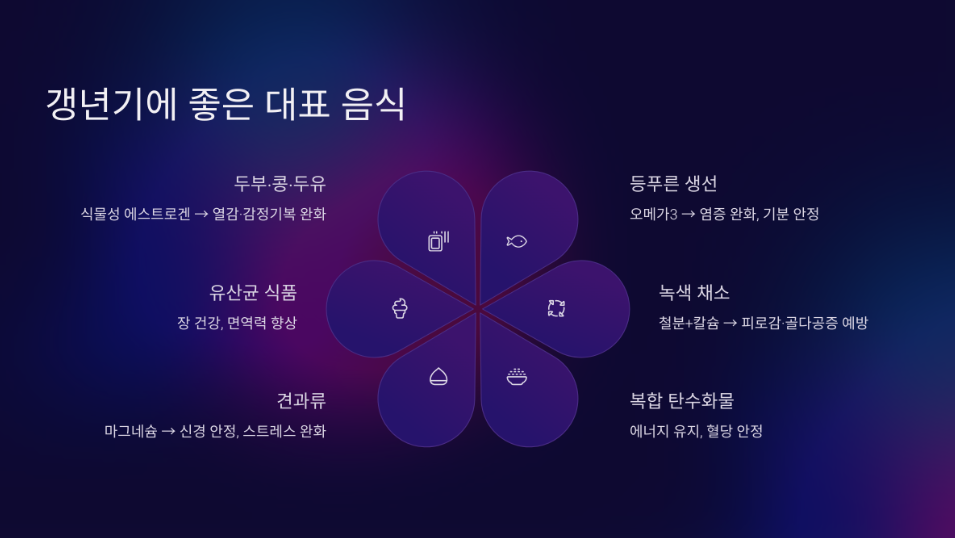 갱년기에 좋은 대표 음식

두부·콩·두유

식물성 에스트로겐 → 열감·감정기복 완화

유산균 식품

장 건강, 면역력 향상

견과류

마그네슘 → 신경 안정, 스트레스 완화

등푸른 생선

오메가3 → 염증 완화, 기분 안정

녹색 채소

철분+칼슘 → 피로감·골다공증 예방

복합 탄수화물

에너지 유지, 혈당 안정